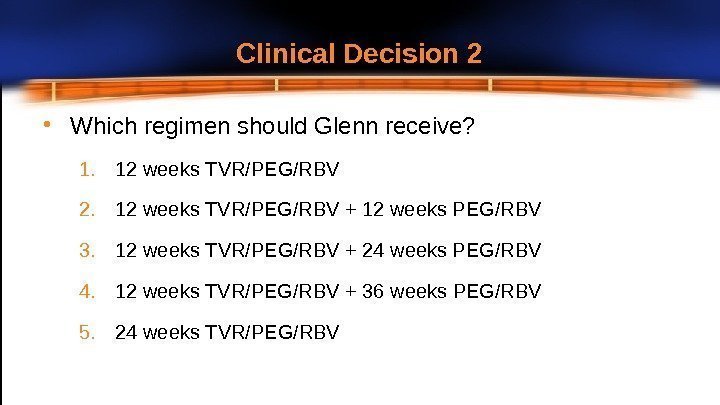 Clinical Decision 2

• Which regimen should Glenn receive?

1. 12 weeks TVR/PEG/RBV
2. 12 weeks TVR/PEG/RBV + 12 weeks PEG/RBV
3. 12 weeks TVR/PEG/RBV + 24 weeks PEG/RBV
4. 12 weeks TVR/PEG/RBV + 36 weeks PEG/RBV
5. 24 weeks TVR/PEG/RBV